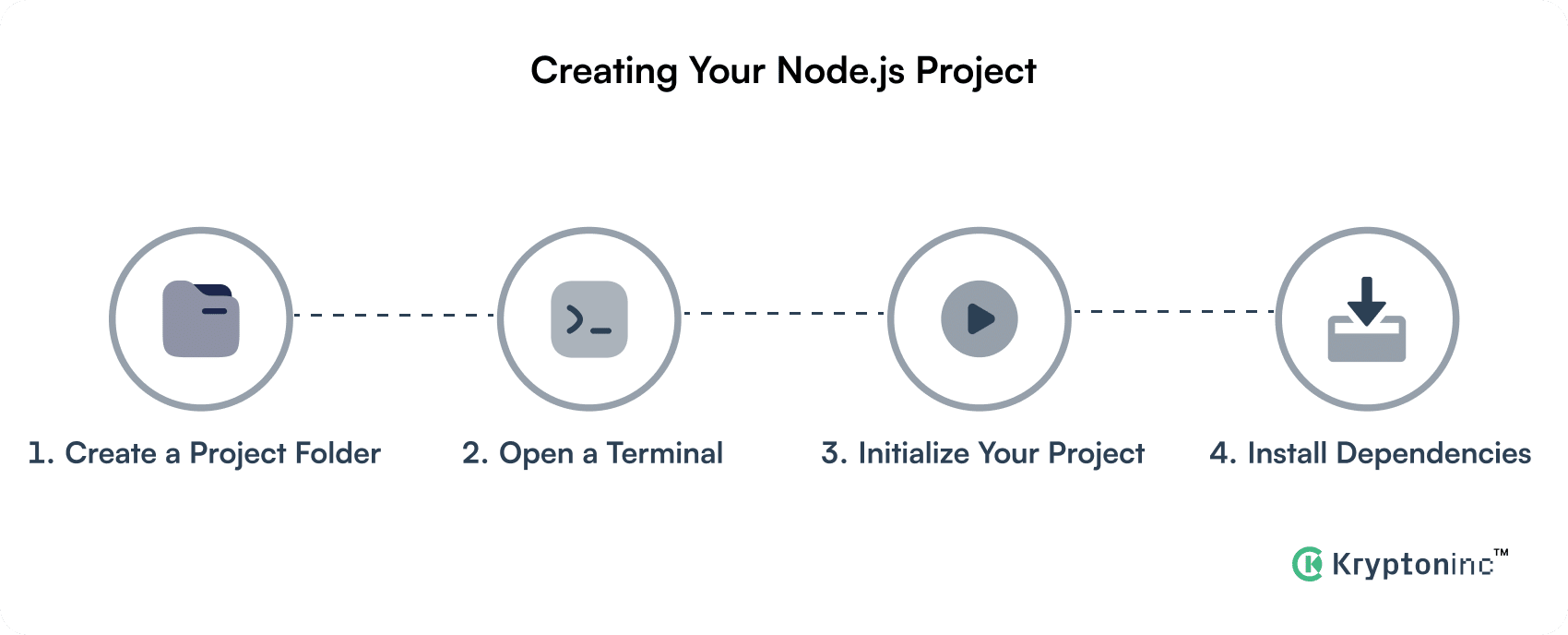 Creating Your Node.js Project

1. Create a Project Folder

2. Open a Terminal

3. Initialize Your Project

4. Install Dependencies

Kryptoninc™